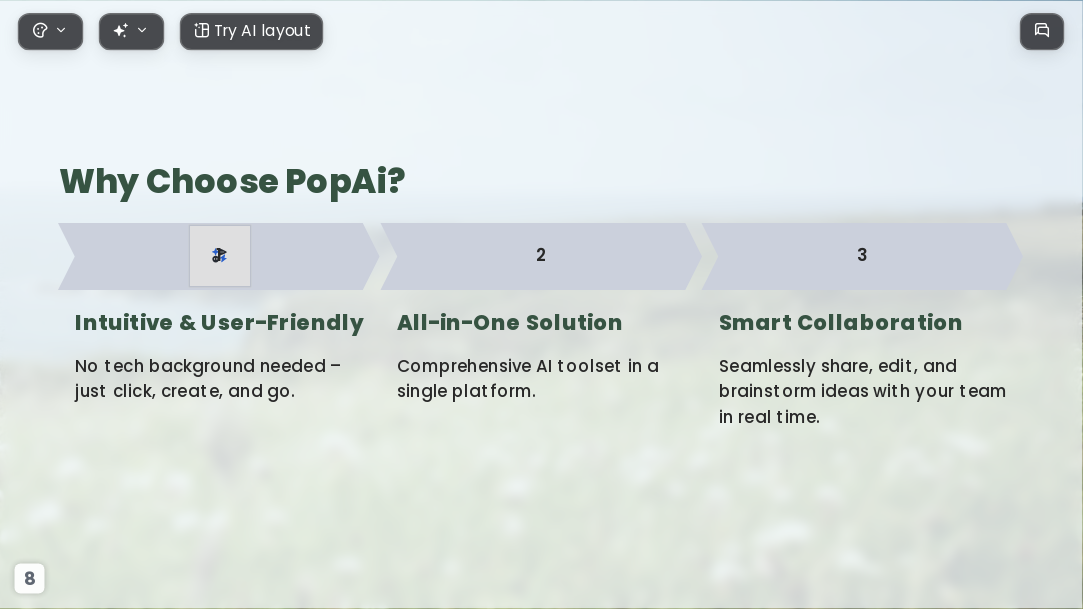 Try AI layout

Why Choose PopAi?

2

3

Intuitive & User-Friendly

No tech background needed – just click, create, and go.

All-in-One Solution

Comprehensive AI toolset in a single platform.

Smart Collaboration

Seamlessly share, edit, and brainstorm ideas with your team in real time.

8